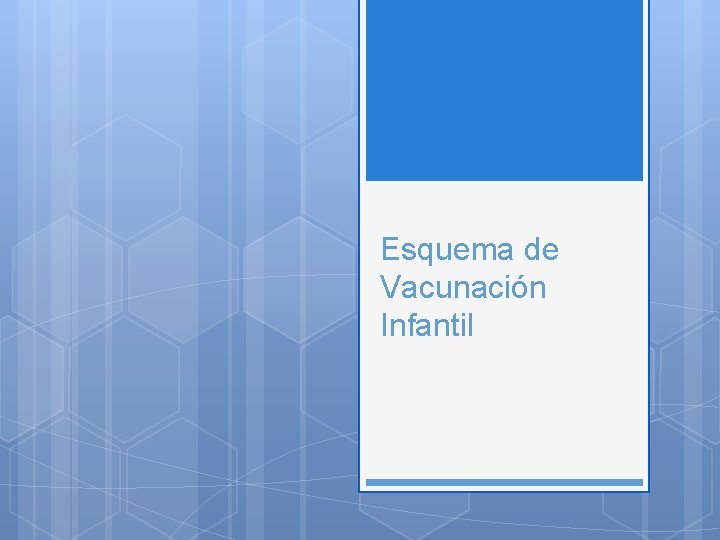 Esquema de Vacunación Infantil